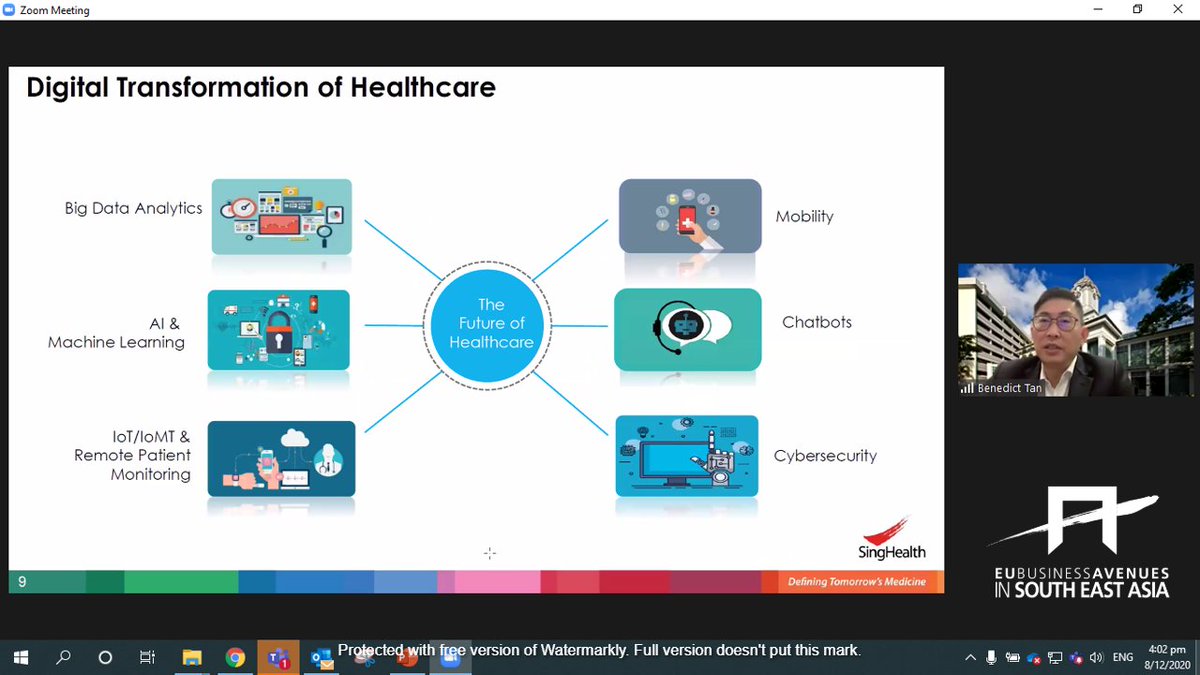 Zoom Meeting

Digital Transformation of Healthcare

Big Data Analytics

AI & Machine Learning

IoT/IoMT & Remote Patient Monitoring

The Future of Healthcare

Mobility

Chatbots

Cybersecurity

SingHealth

9

Defining Tomorrow's Medicine

Benedict Tan

EU BUSINESS AVENUES IN SOUTH EAST ASIA

Protected with free version of Watermarkly. Full version doesn't put this mark.

ENG

4:02 pm
8/12/2020